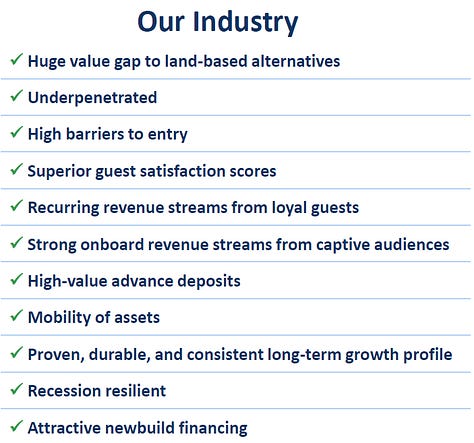 Our Industry

✓ Huge value gap to land-based alternatives

✓ Underpenetrated

✓ High barriers to entry

✓ Superior guest satisfaction scores

✓ Recurring revenue streams from loyal guests

✓ Strong onboard revenue streams from captive audiences

✓ High-value advance deposits

✓ Mobility of assets

✓ Proven, durable, and consistent long-term growth profile

✓ Recession resilient

✓ Attractive newbuild financing